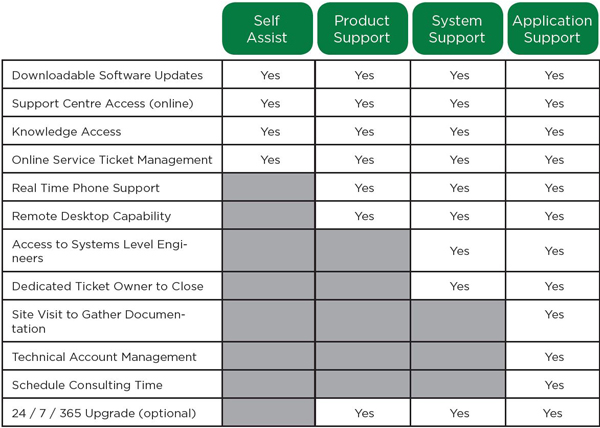 |  | Self Assist | Product Support | System Support | Application Support |
|---|---|---|---|---|
| Downloadable Software Updates | Yes | Yes | Yes | Yes |
| Support Centre Access (online) | Yes | Yes | Yes | Yes |
| Knowledge Access | Yes | Yes | Yes | Yes |
| Online Service Ticket Management | Yes | Yes | Yes | Yes |
| Real Time Phone Support |  | Yes | Yes | Yes |
| Remote Desktop Capability |  | Yes | Yes | Yes |
| Access to Systems Level Engineers |  |  | Yes | Yes |
| Dedicated Ticket Owner to Close |  |  | Yes | Yes |
| Site Visit to Gather Documentation |  |  |  | Yes |
| Technical Account Management |  |  |  | Yes |
| Schedule Consulting Time |  |  |  | Yes |
| 24 / 7 / 365 Upgrade (optional) |  | Yes | Yes | Yes |